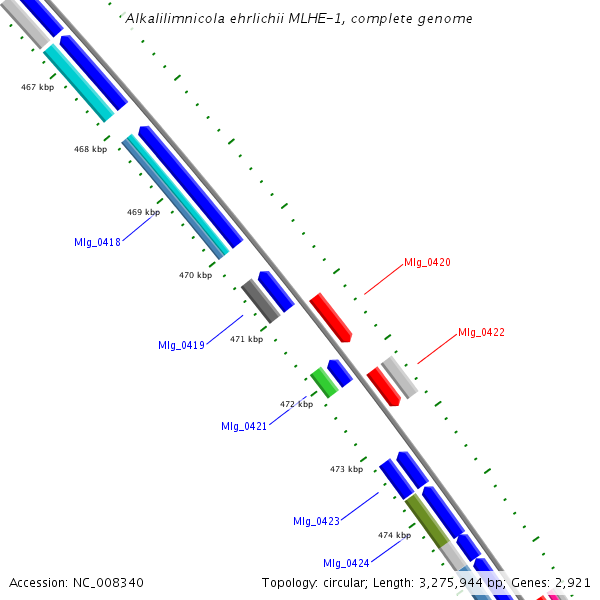 Alkalilimnicola ehrlichii MLHE-1, complete genome

467 kbp

468 kbp

469 kbp

Mlg_0418

470 kbp

Mlg_0420

Mlg_0419

471 kbp

Mlg_0422

472 kbp

Mlg_0421

473 kbp

Mlg_0423

474 kbp

Mlg_0424

Accession: NC_008340

Topology: circular; Length: 3,275,944 bp; Genes: 2,921